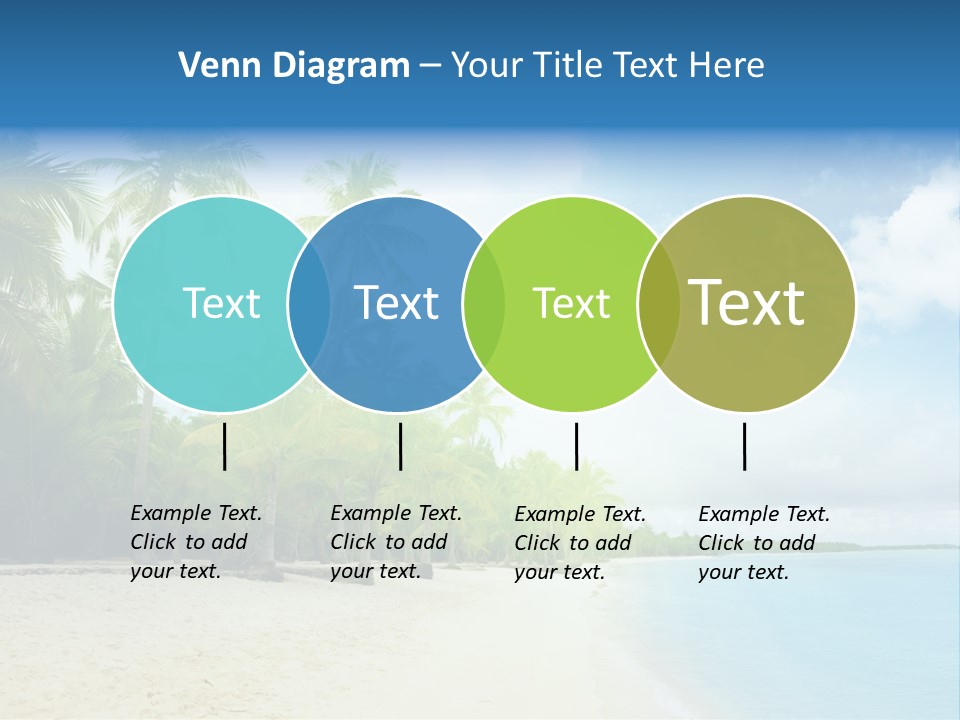 Venn Diagram – Your Title Text Here

Text

Text

Text

Text

Example Text. Click to add your text.

Example Text. Click to add your text.

Example Text. Click to add your text.

Example Text. Click to add your text.